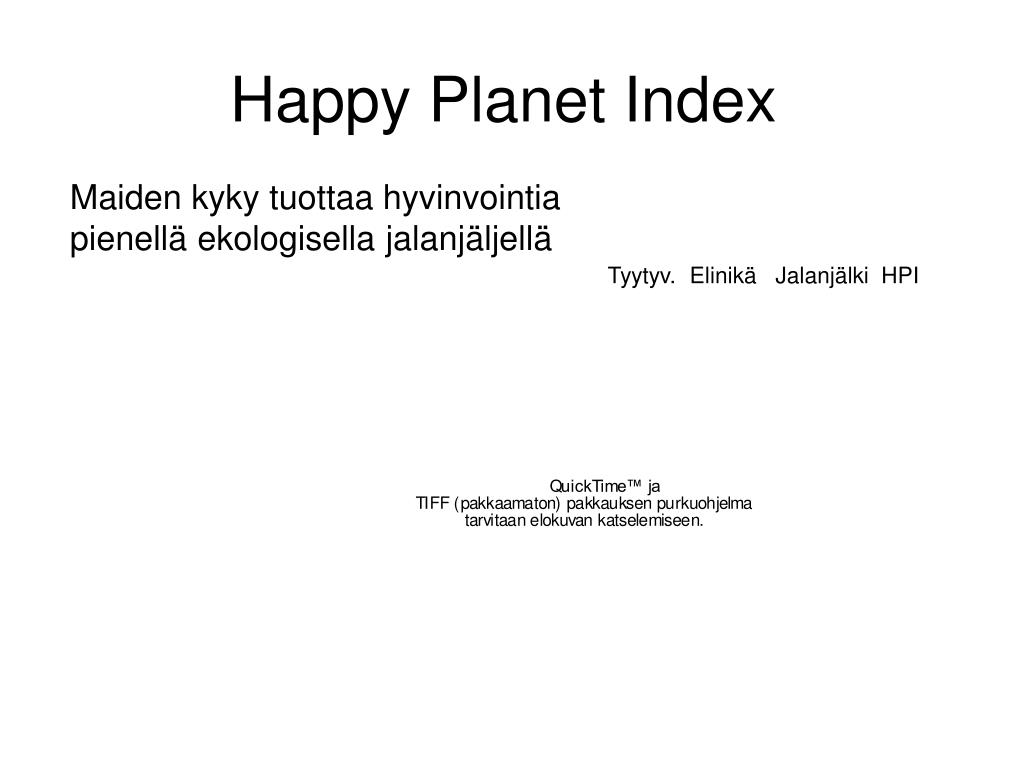 Happy Planet Index

Maiden kyky tuottaa hyvinvointia pienellä ekologisella jalanjäljellä

Tyytyv. Elinikä Jalanjälki HPI

QuickTime™ ja
TIFF (pakkaamaton) pakkauksen purkuohjelma
tarvitaan elokuvan katselemiseen.